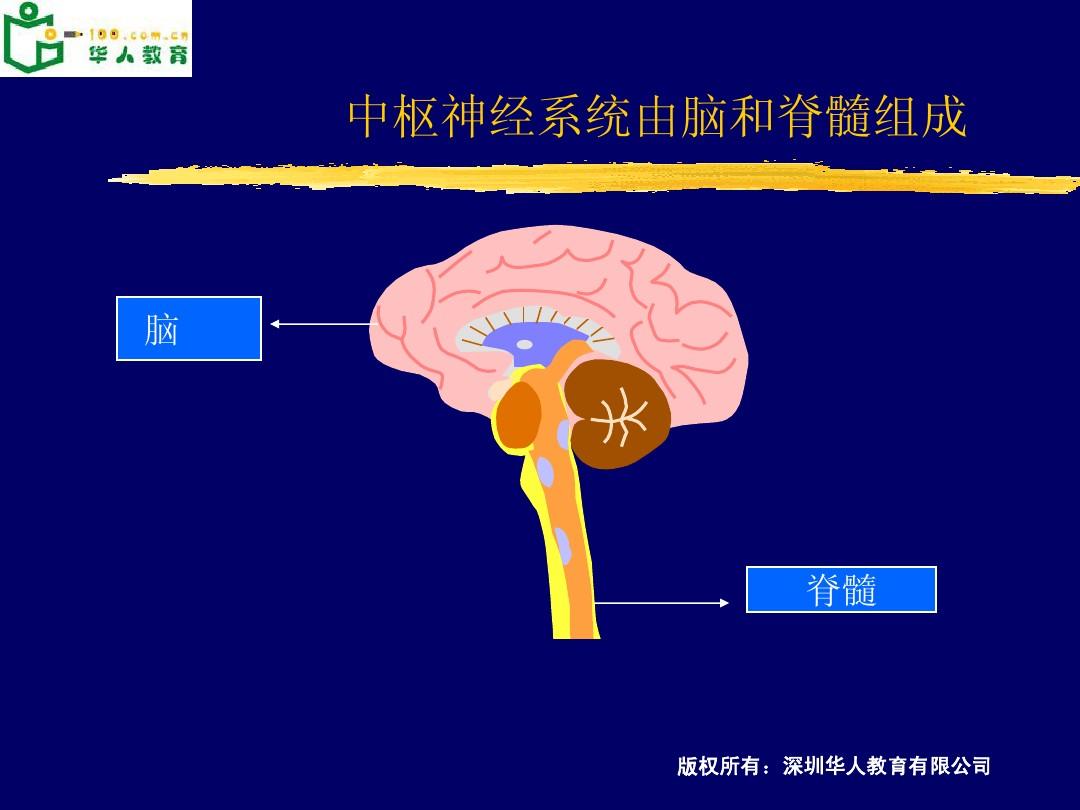 100.com.cn
华人教育

中枢神经系统由脑和脊髓组成

脑

脊髓

版权所有：深圳华人教育有限公司